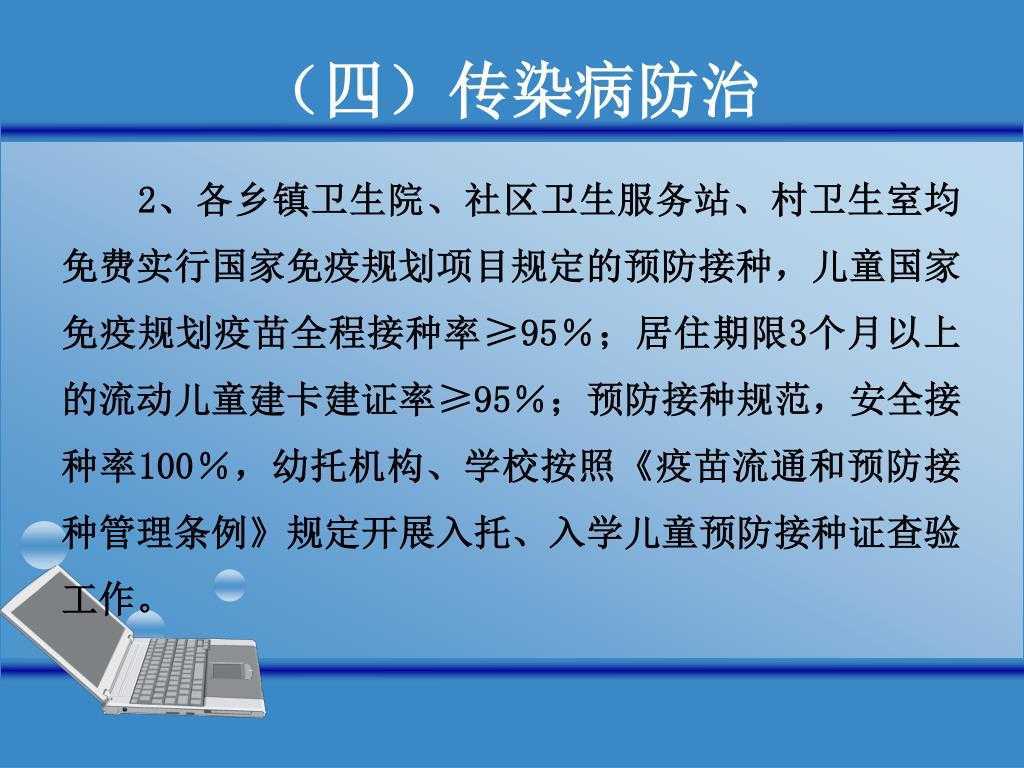 （四）传染病防治

2、各乡镇卫生院、社区卫生服务站、村卫生室均免费实行国家免疫规划项目规定的预防接种，儿童国家免疫规划疫苗全程接种率≥95％；居住期限3个月以上的流动儿童建卡建证率≥95％；预防接种规范，安全接种率100％，幼托机构、学校按照《疫苗流通和预防接种管理条例》规定开展入托、入学儿童预防接种证查验工作。